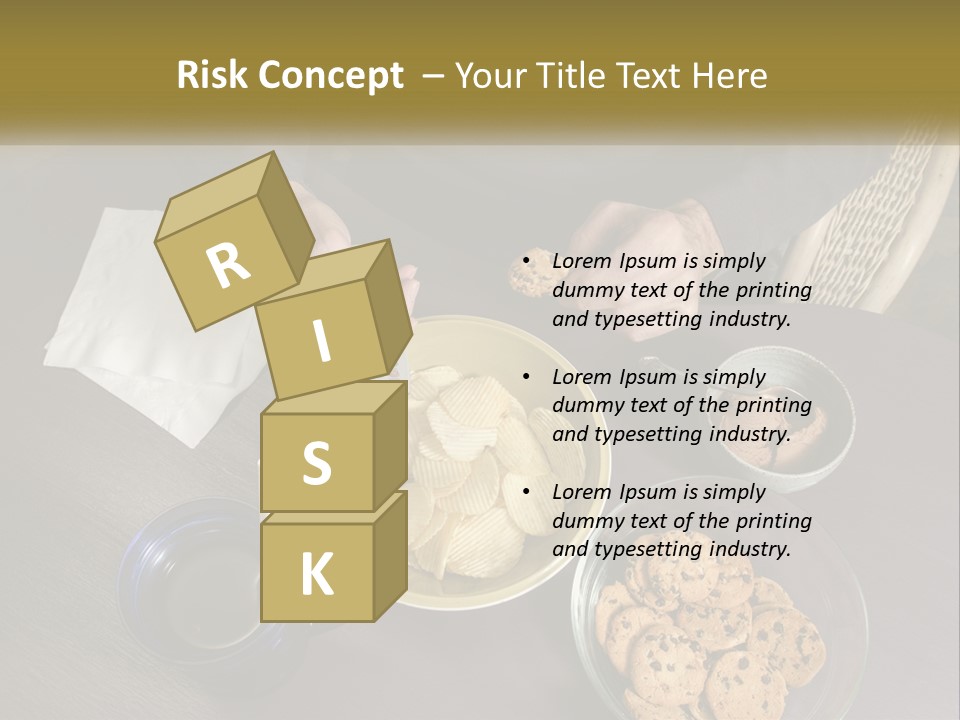 Risk Concept – Your Title Text Here

R
I
S
K

• Lorem Ipsum is simply dummy text of the printing and typesetting industry.

• Lorem Ipsum is simply dummy text of the printing and typesetting industry.

• Lorem Ipsum is simply dummy text of the printing and typesetting industry.